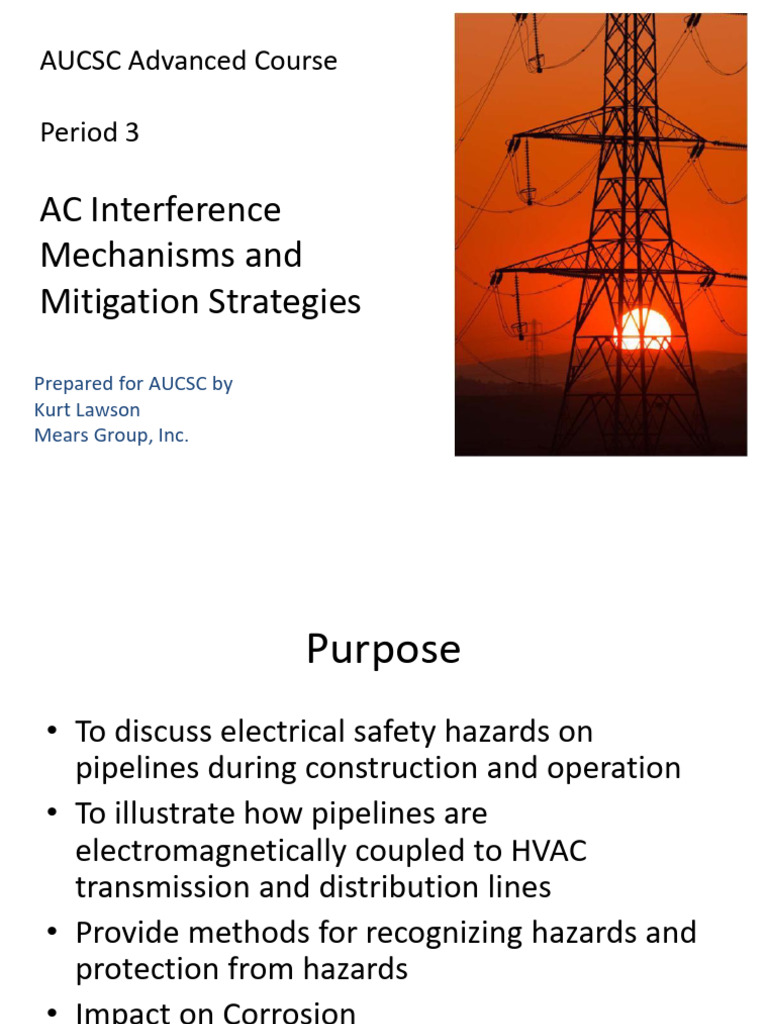 AUCSC Advanced Course

Period 3

AC Interference Mechanisms and Mitigation Strategies

Prepared for AUCSC by
Kurt Lawson
Mears Group, Inc.

Purpose

• To discuss electrical safety hazards on pipelines during construction and operation
• To illustrate how pipelines are electromagnetically coupled to HVAC transmission and distribution lines
• Provide methods for recognizing hazards and protection from hazards
• Impact on Corrosion